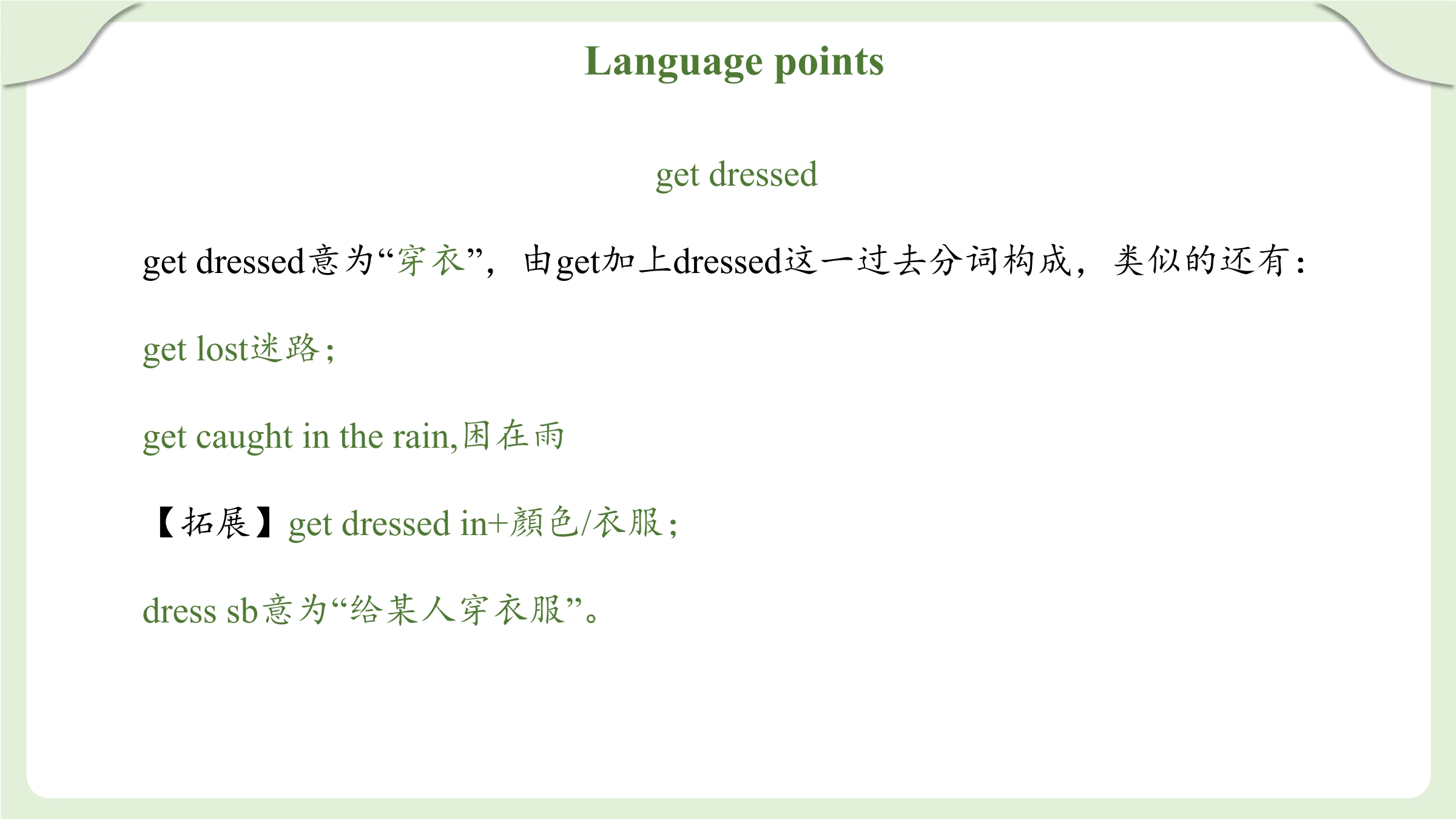 Language points

get dressed

get dressed意为“穿衣”，由get加上dressed这一过去分词构成，类似的还有：

get lost迷路；

get caught in the rain,困在雨

【拓展】get dressed in+颜色/衣服；

dress sb意为“给某人穿衣服”。